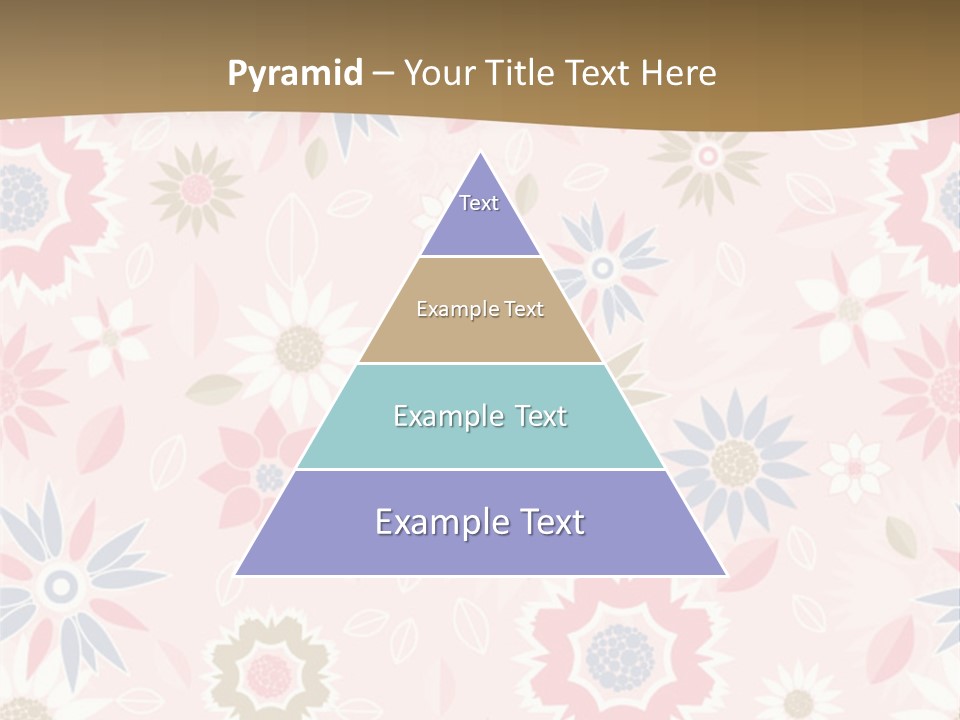 Pyramid – Your Title Text Here

Text

Example Text

Example Text

Example Text